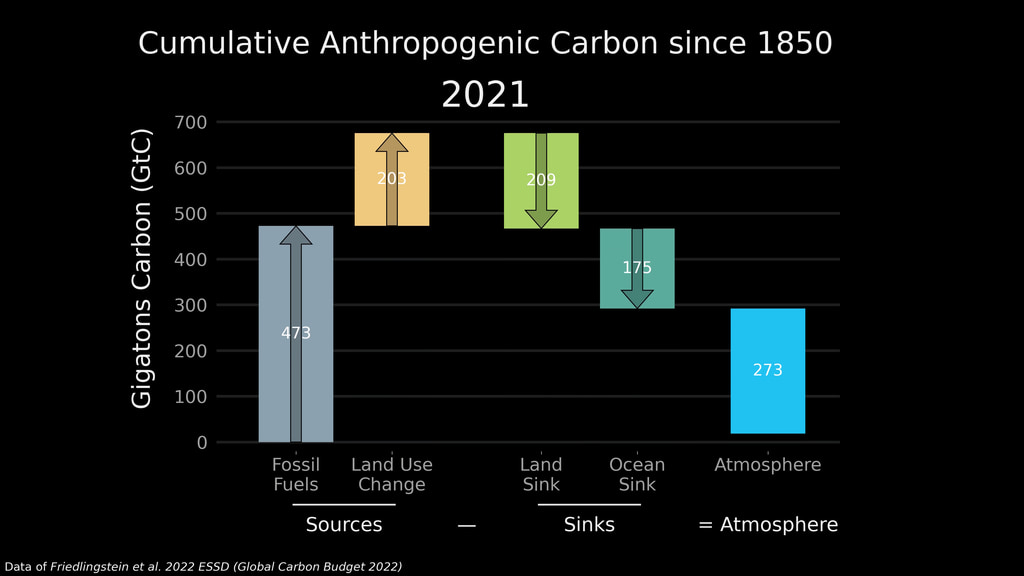 Cumulative Anthropogenic Carbon since 1850

2021

Gigatons Carbon (GtC)

700
600
500
400
300
200
100
0

473
203
209
175
273

Fossil Fuels
Land Use Change
Land Sink
Ocean Sink
Atmosphere

Sources — Sinks = Atmosphere

Data of Friedlingstein et al. 2022 ESSD (Global Carbon Budget 2022)